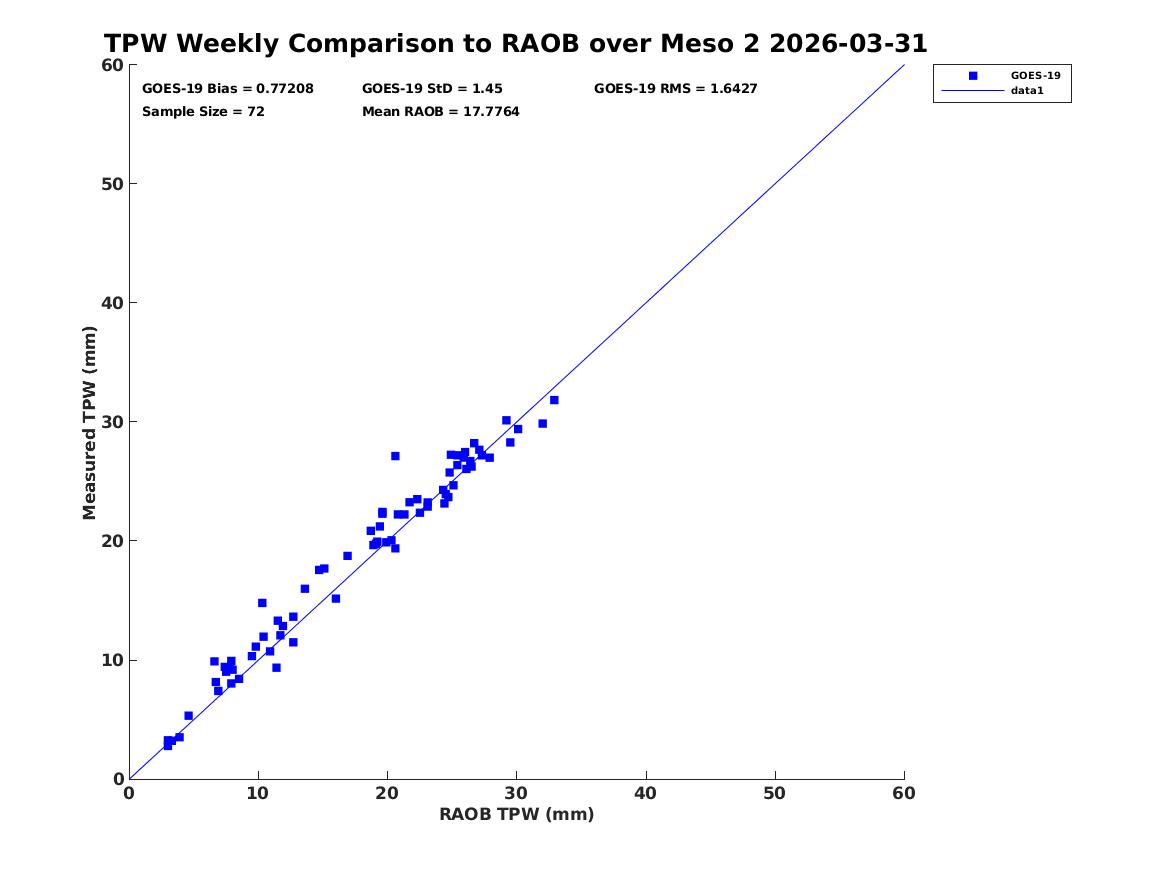 TPW Weekly Comparison to RAOB over Meso 2 2026-03-31

GOES-19 Bias = 0.77208
GOES-19 StD = 1.45
GOES-19 RMS = 1.6427
Sample Size = 72
Mean RAOB = 17.7764

GOES-19
data1

Measured TPW (mm)

60
50
40
30
20
10
0

0
10
20
30
40
50
60

RAOB TPW (mm)